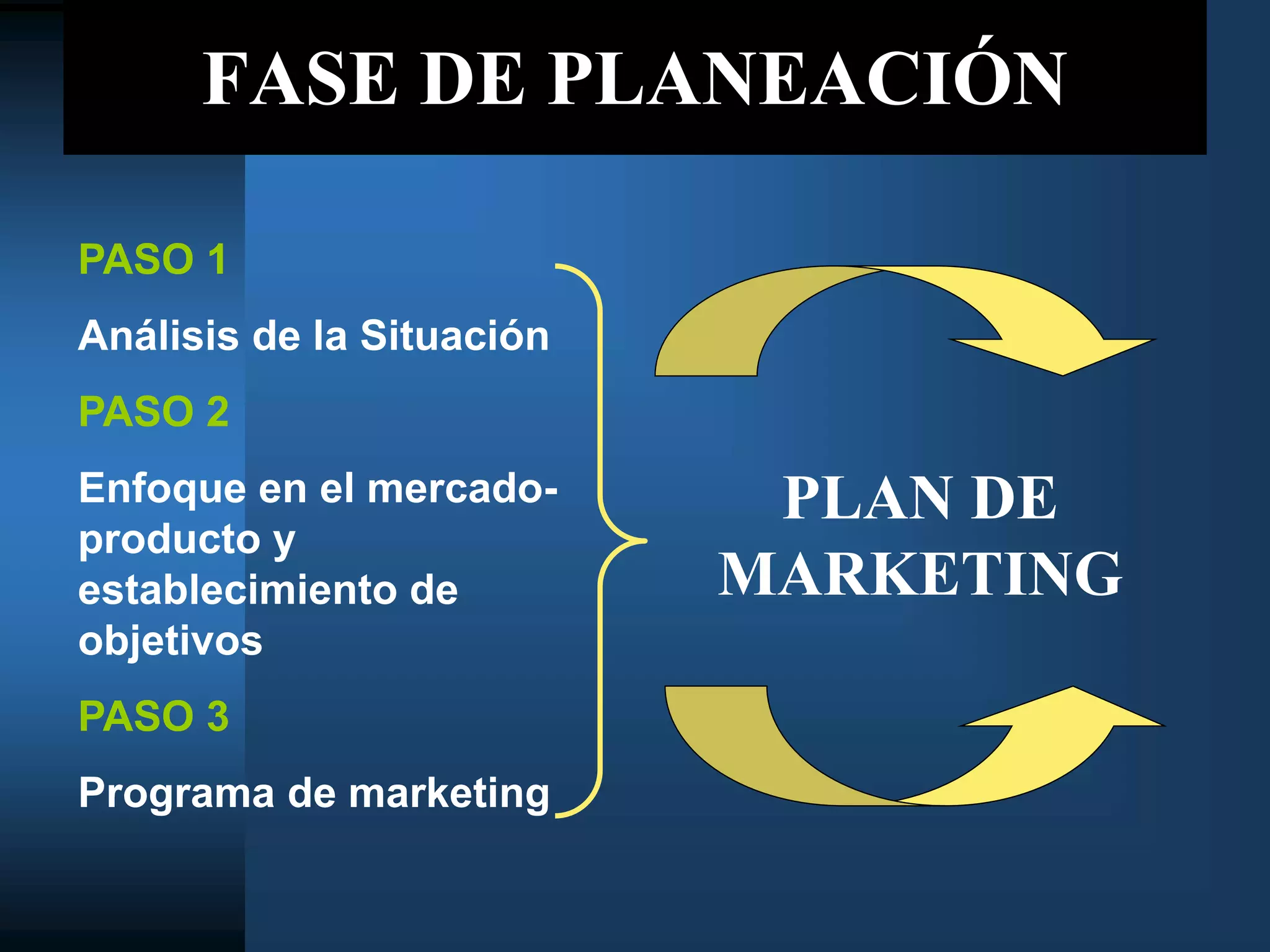 FASE DE PLANEACIÓN

PASO 1

Análisis de la Situación

PASO 2

Enfoque en el mercado-producto y establecimiento de objetivos

PASO 3

Programa de marketing

PLAN DE MARKETING